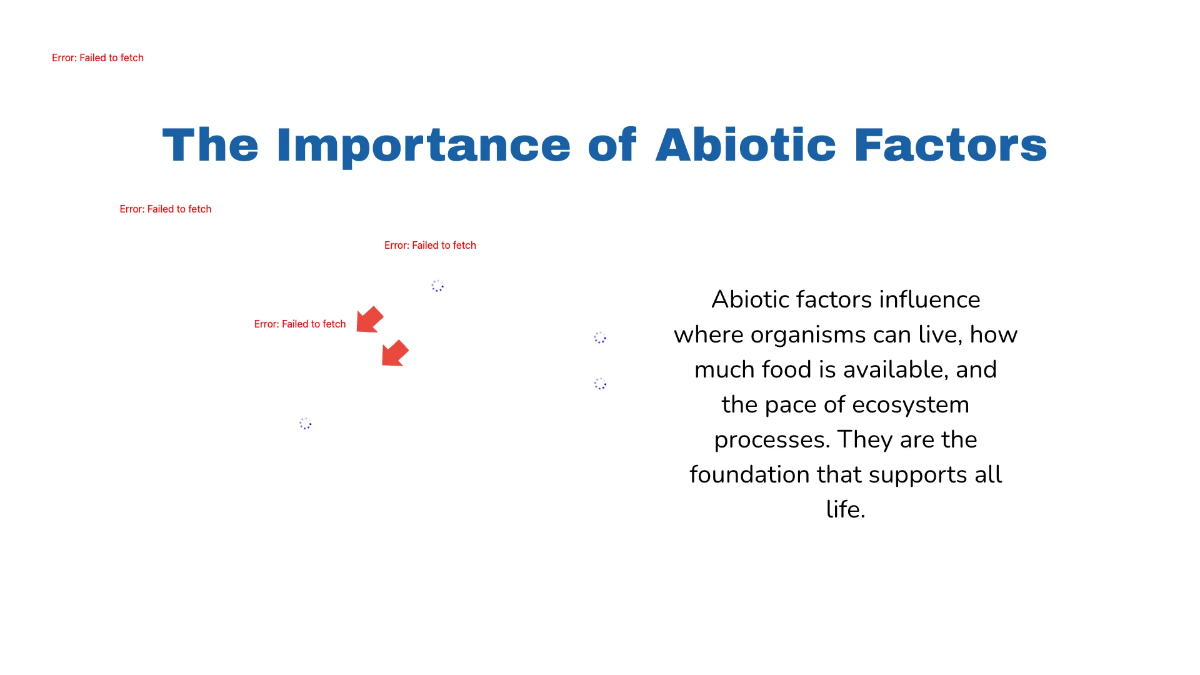 Error: Failed to fetch

The Importance of Abiotic Factors

Error: Failed to fetch

Error: Failed to fetch

Error: Failed to fetch

Abiotic factors influence where organisms can live, how much food is available, and the pace of ecosystem processes. They are the foundation that supports all life.